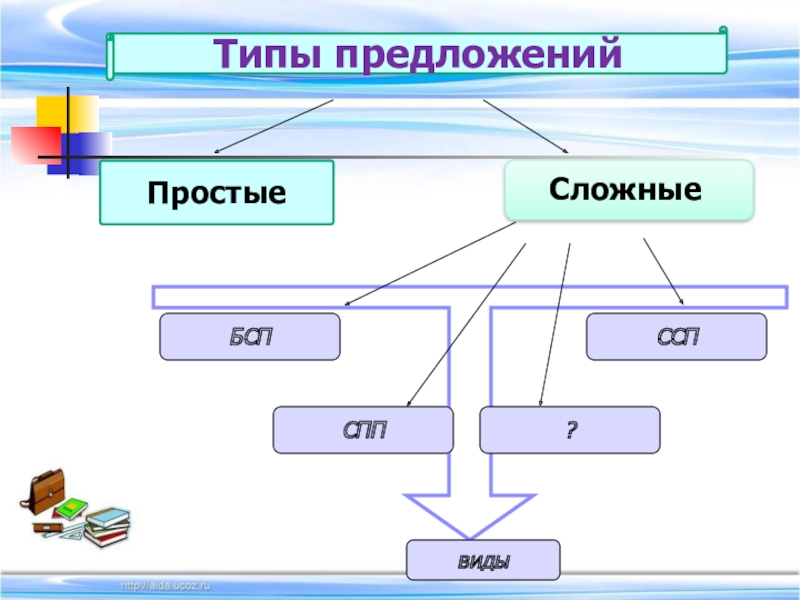 Типы предложений

Простые

Сложные

БСП

ССП

СПП

?

виды

http://aida.ucoz.ru